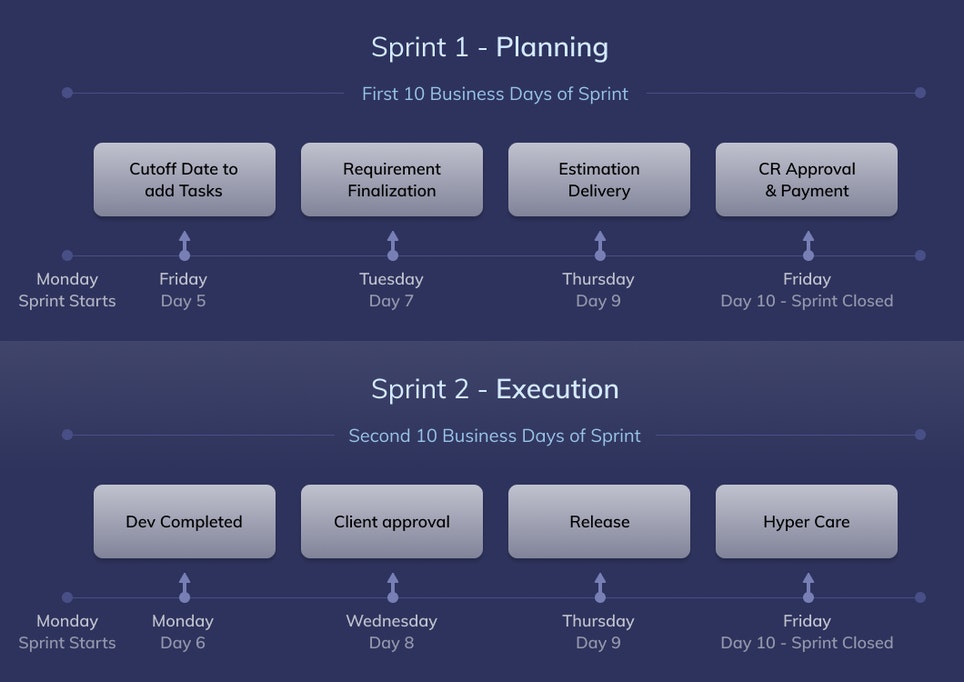 Sprint 1 - Planning

First 10 Business Days of Sprint

Cutoff Date to add Tasks

Requirement Finalization

Estimation Delivery

CR Approval & Payment

Monday
Sprint Starts

Friday
Day 5

Tuesday
Day 7

Thursday
Day 9

Friday
Day 10 - Sprint Closed

Sprint 2 - Execution

Second 10 Business Days of Sprint

Dev Completed

Client approval

Release

Hyper Care

Monday
Sprint Starts

Monday
Day 6

Wednesday
Day 8

Thursday
Day 9

Friday
Day 10 - Sprint Closed